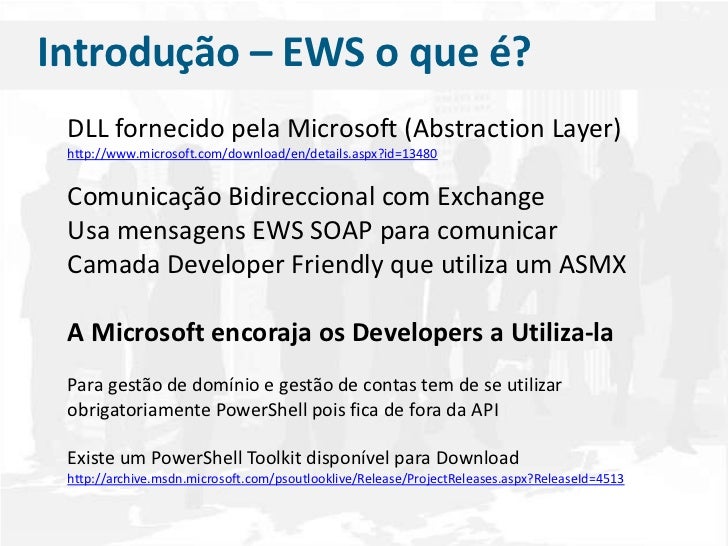 Introdução – EWS o que é?

DLL fornecido pela Microsoft (Abstraction Layer)
http://www.microsoft.com/download/en/details.aspx?id=13480

Comunicação Bidireccional com Exchange
Usa mensagens EWS SOAP para comunicar
Camada Developer Friendly que utiliza um ASMX

A Microsoft encoraja os Developers a Utiliza-la

Para gestão de domínio e gestão de contas tem de se utilizar obrigatoriamente PowerShell pois fica de fora da API

Existe um PowerShell Toolkit disponível para Download
http://archive.msdn.microsoft.com/psoutlooklive/Release/ProjectReleases.aspx?ReleaseId=4513